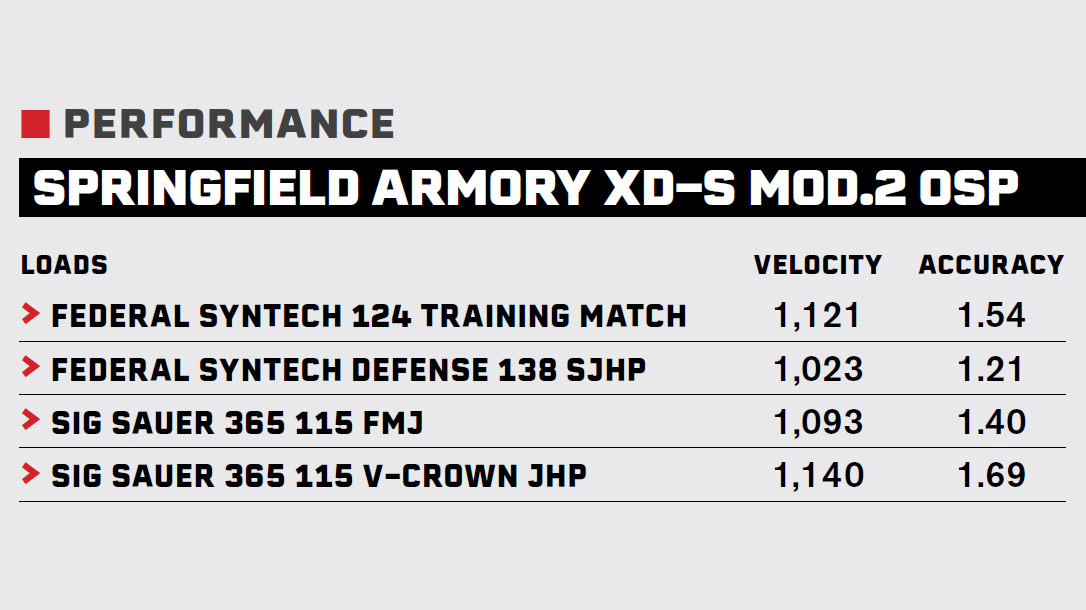 PERFORMANCE

SPRINGFIELD ARMORY XD-S MOD.2 OSP

| LOADS | VELOCITY | ACCURACY |
|---|---|---|
| FEDERAL SYNTECH 124 TRAINING MATCH | 1,121 | 1.54 |
| FEDERAL SYNTECH DEFENSE 138 SJHP | 1,023 | 1.21 |
| SIG SAUER 365 115 FMJ | 1,093 | 1.40 |
| SIG SAUER 365 115 V-CROWN JHP | 1,140 | 1.69 |